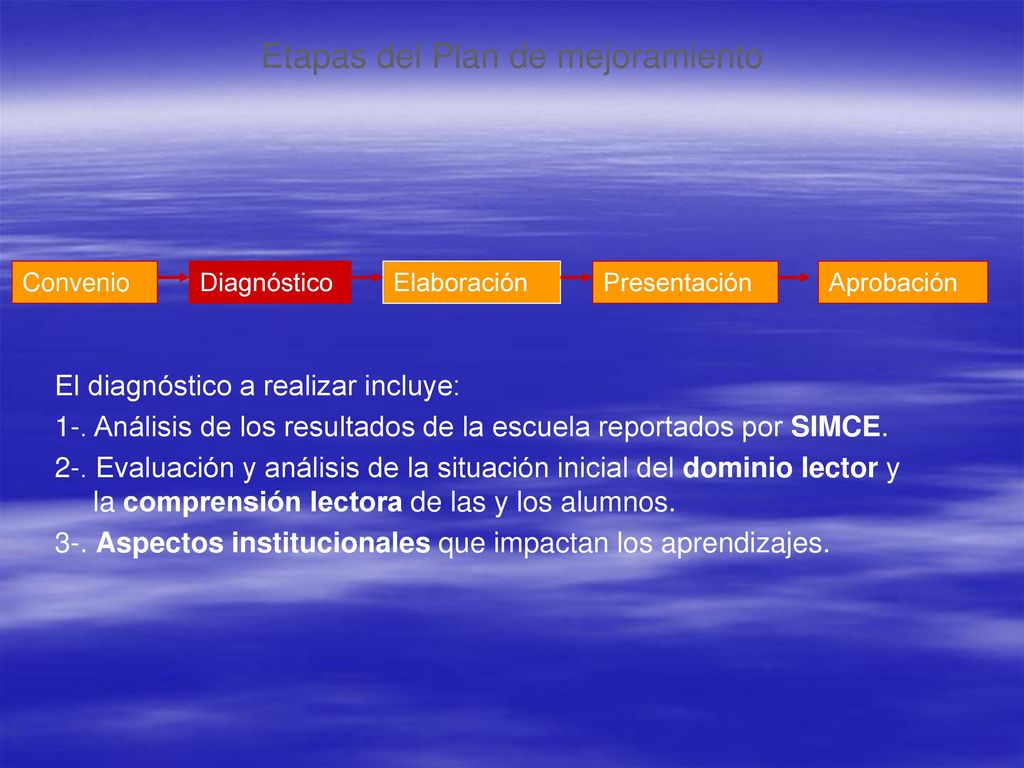 Etapas del Plan de mejoramiento

Convenio
Diagnóstico
Elaboración
Presentación
Aprobación

El diagnóstico a realizar incluye:

1-. Análisis de los resultados de la escuela reportados por SIMCE.

2-. Evaluación y análisis de la situación inicial del dominio lector y la comprensión lectora de las y los alumnos.

3-. Aspectos institucionales que impactan los aprendizajes.